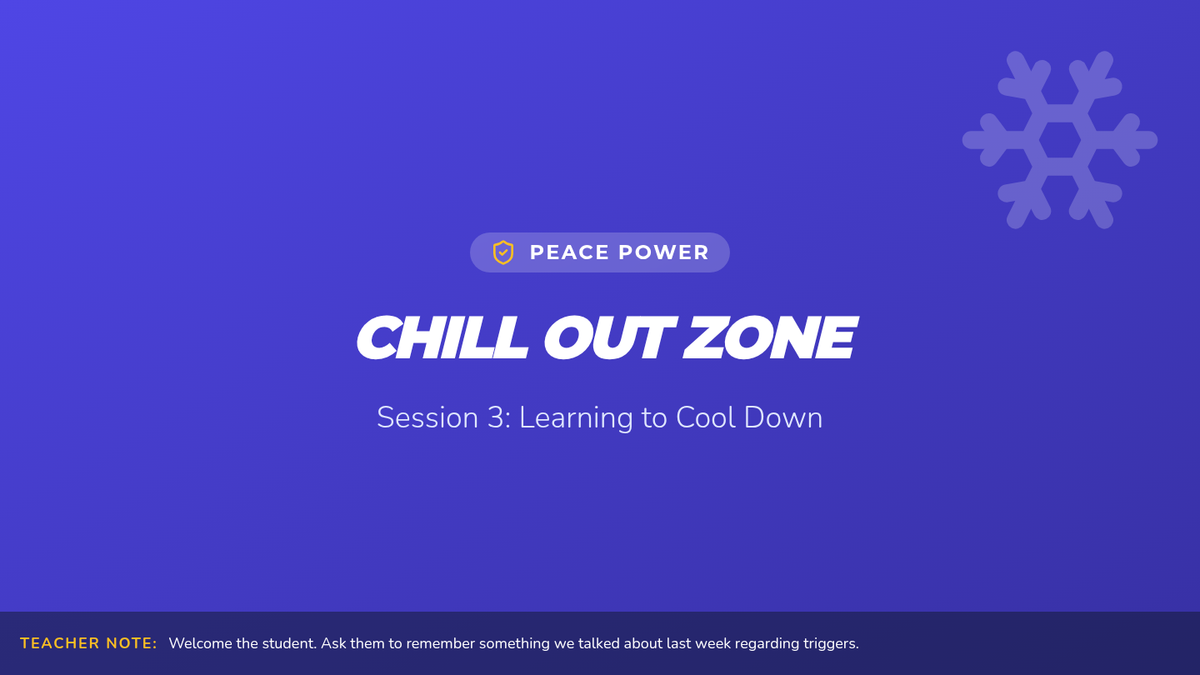 PEACE POWER

CHILL OUT ZONE

Session 3: Learning to Cool Down

TEACHER NOTE: Welcome the student. Ask them to remember something we talked about last week regarding triggers.